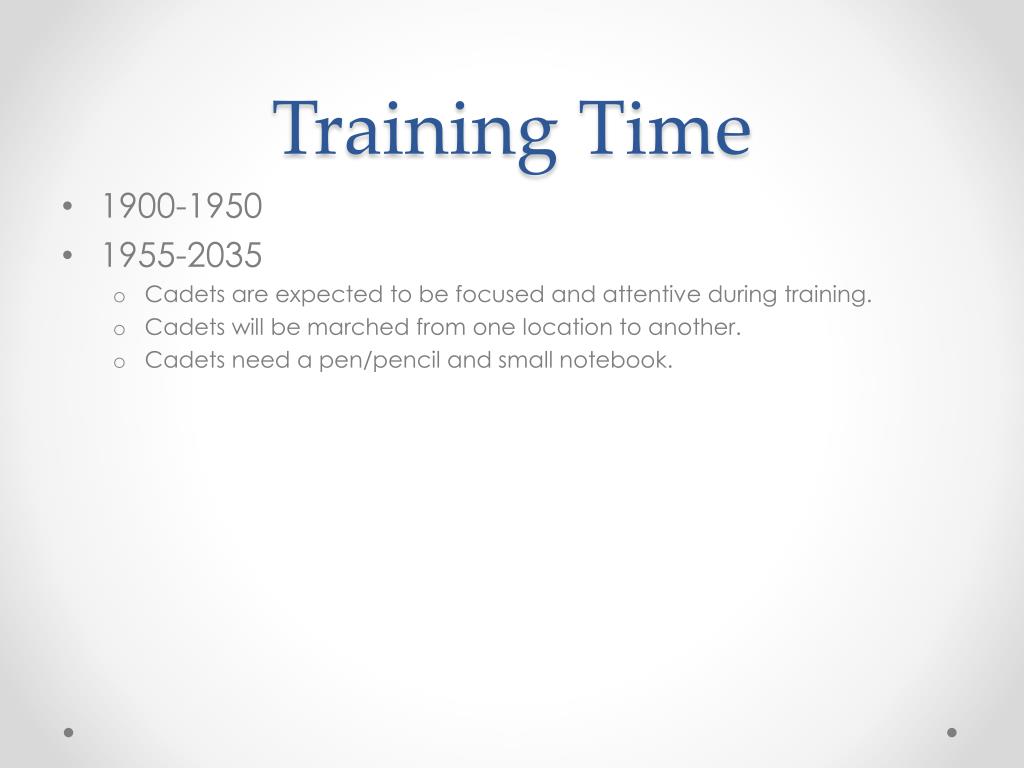 Training Time

• 1900-1950
• 1955-2035
o Cadets are expected to be focused and attentive during training.
o Cadets will be marched from one location to another.
o Cadets need a pen/pencil and small notebook.